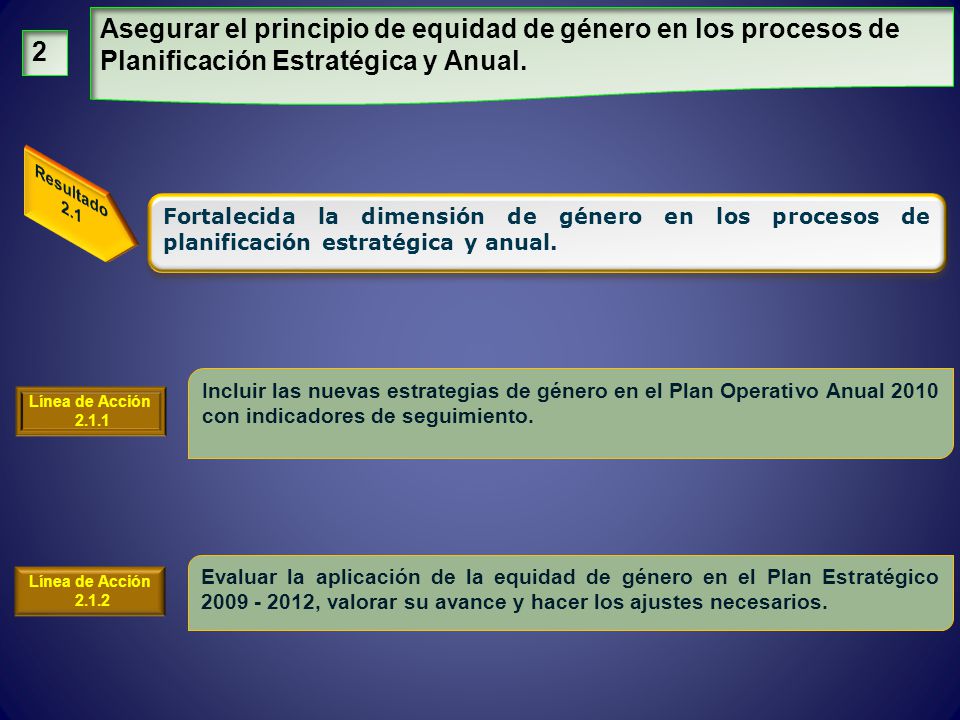 2

Asegurar el principio de equidad de género en los procesos de Planificación Estratégica y Anual.

Resultado 2.1

Fortalecida la dimensión de género en los procesos de planificación estratégica y anual.

Línea de Acción 2.1.1

Incluir las nuevas estrategias de género en el Plan Operativo Anual 2010 con indicadores de seguimiento.

Línea de Acción 2.1.2

Evaluar la aplicación de la equidad de género en el Plan Estratégico 2009 - 2012, valorar su avance y hacer los ajustes necesarios.